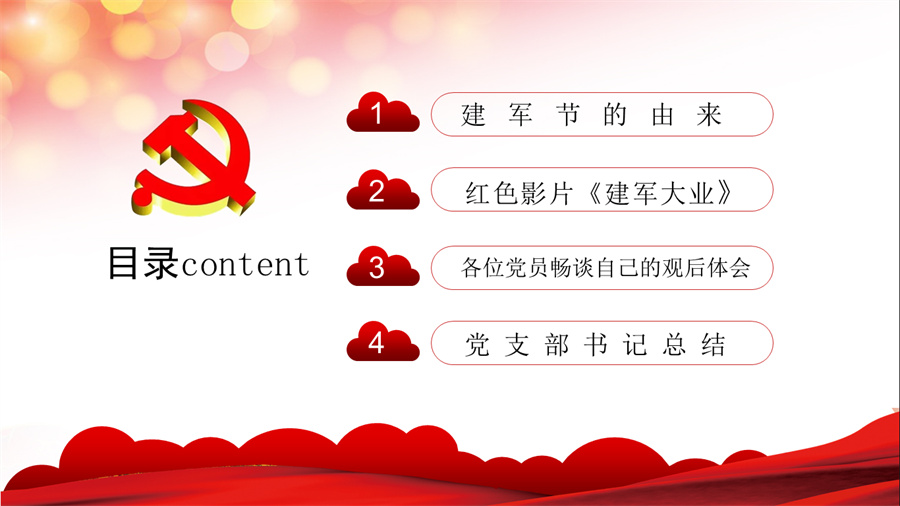 目录content

1 建军节的由来

2 红色影片《建军大业》

3 各位党员畅谈自己的观后体会

4 党支部书记总结